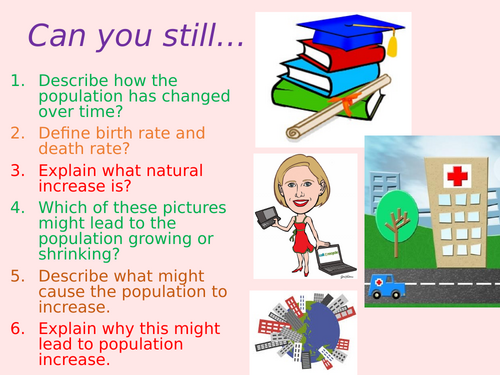 Can you still...

1. Describe how the population has changed over time?
2. Define birth rate and death rate?
3. Explain what natural increase is?
4. Which of these pictures might lead to the population growing or shrinking?
5. Describe what might cause the population to increase.
6. Explain why this might lead to population increase.